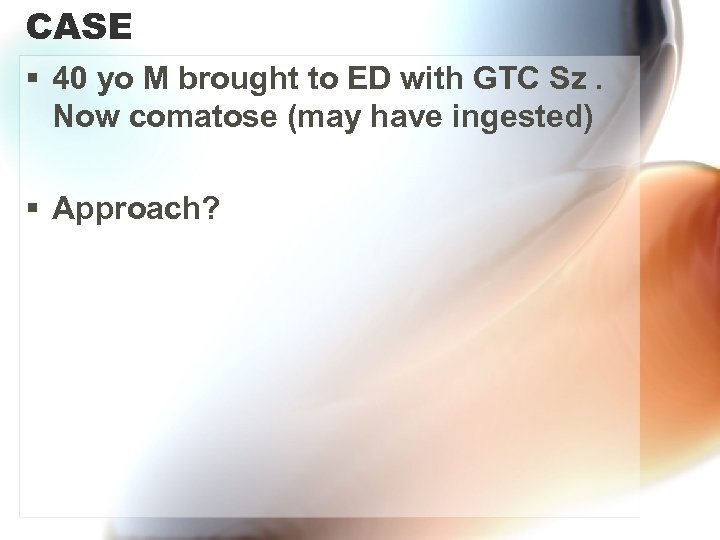 CASE

▪ 40 yo M brought to ED with GTC Sz . Now comatose (may have ingested)

▪ Approach?